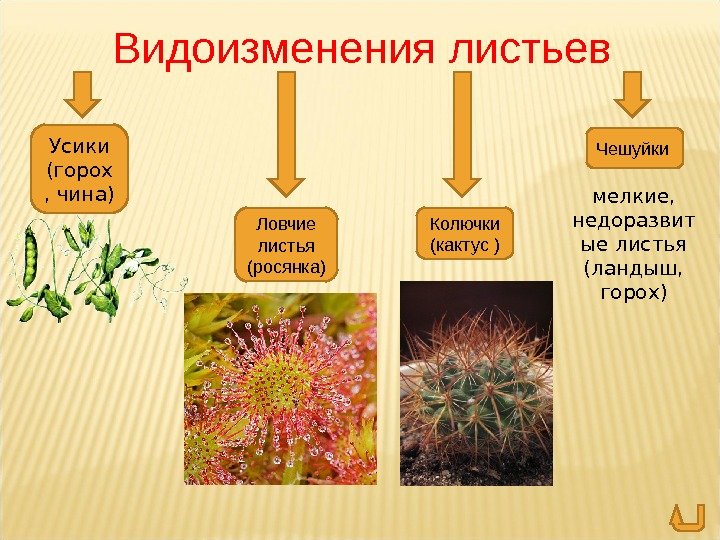 Видоизменения листьев

Усики (горох , чина)

Ловчие листья (росянка)

Колючки (кактус )

Чешуйки

мелкие, недоразвитые листья (ландыш, горох)